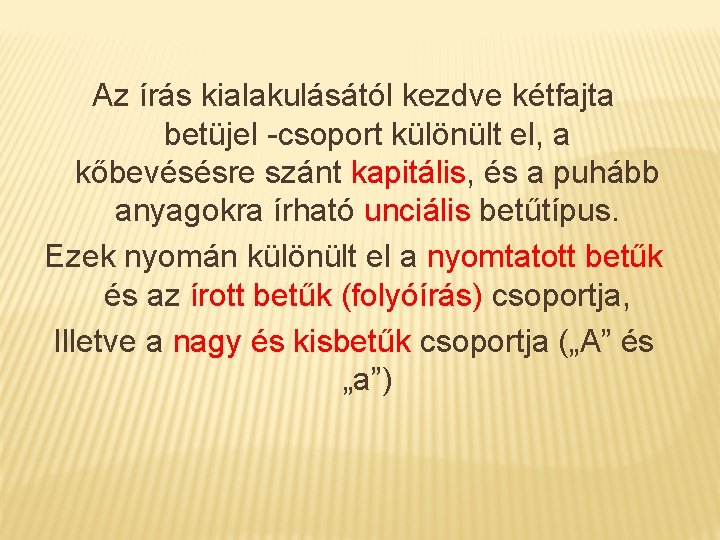 Az írás kialakulásától kezdve kétfajta betüjel -csoport különült el, a kőbevésésre szánt kapitális, és a puhább anyagokra írható unciális betűtípus.

Ezek nyomán különült el a nyomtatott betűk és az írott betűk (folyóírás) csoportja,

Illetve a nagy és kisbetűk csoportja („A” és „a”)